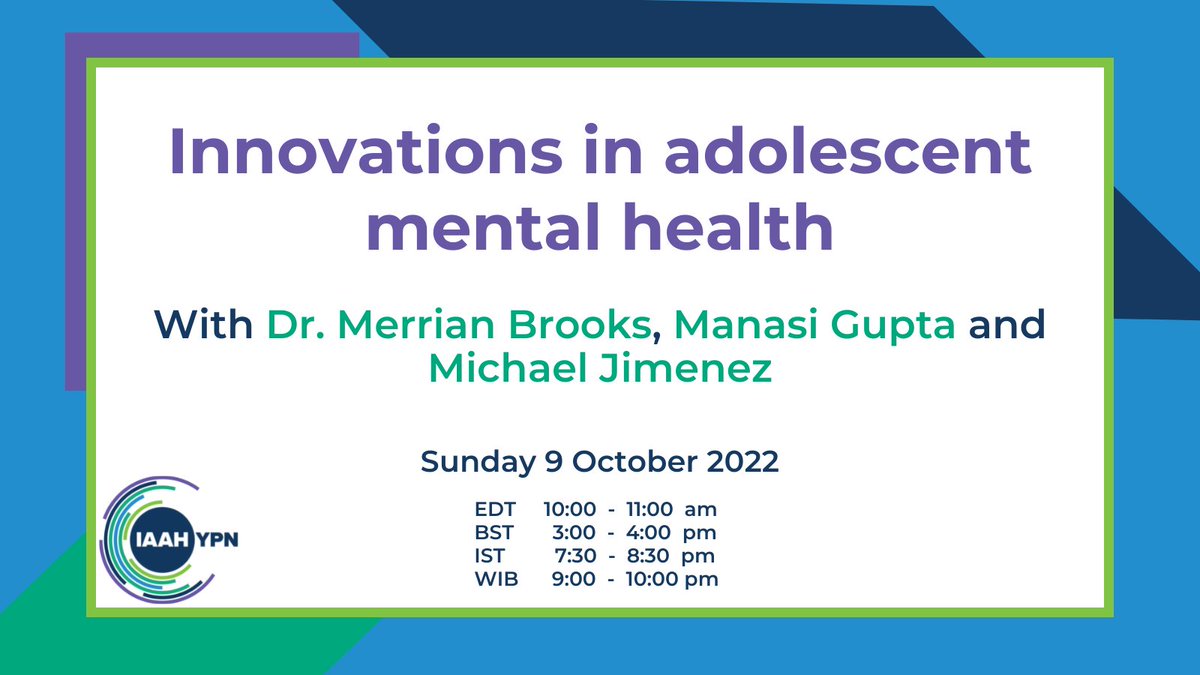 Innovations in adolescent mental health

With Dr. Merrian Brooks, Manasi Gupta and Michael Jimenez

Sunday 9 October 2022

EDT 10:00 - 11:00 am
BST 3:00 - 4:00 pm
IST 7:30 - 8:30 pm
WIB 9:00 - 10:00 pm

IAAH YPN